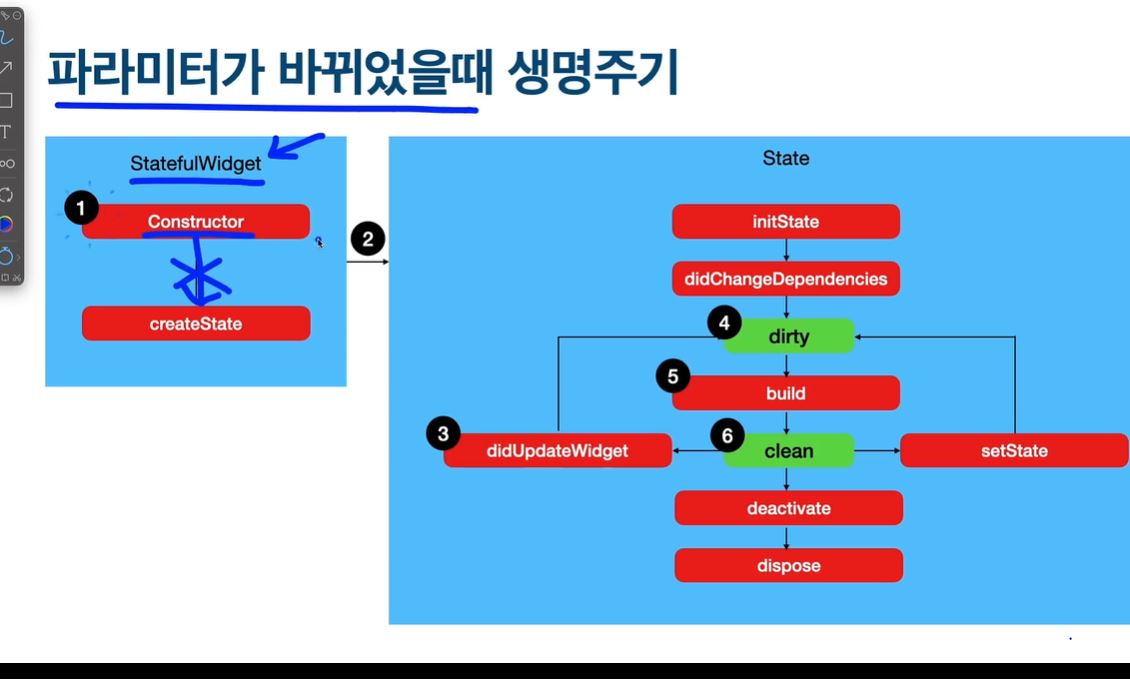 파라미터가 바뀌었을때 생명주기

StatefulWidget

1
Constructor

createState

2

State

initState

didChangeDependencies

4
dirty

5
build

3
didUpdateWidget

6
clean

setState

deactivate

dispose